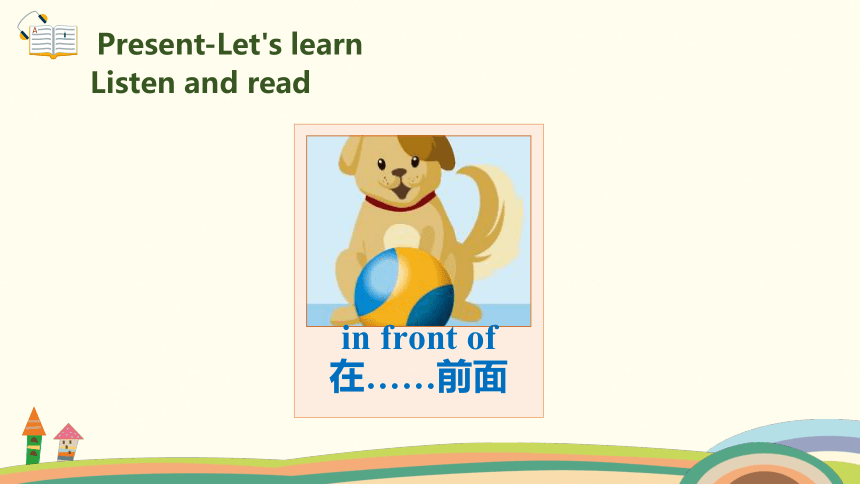 Present-Let's learn
Listen and read

in front of
在……前面